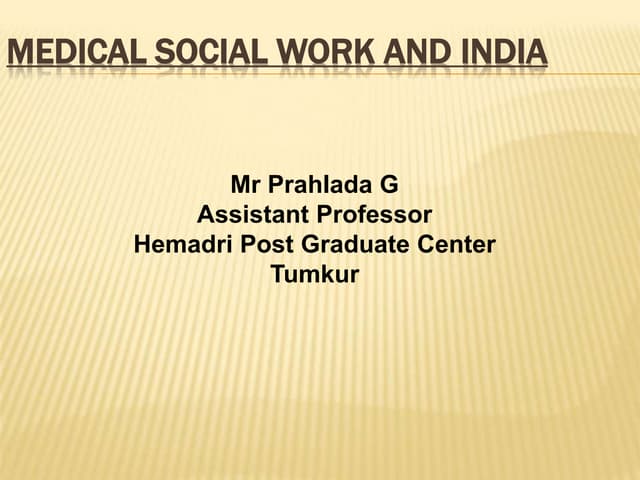 MEDICAL SOCIAL WORK AND INDIA

Mr Prahlada G
Assistant Professor
Hemadri Post Graduate Center
Tumkur